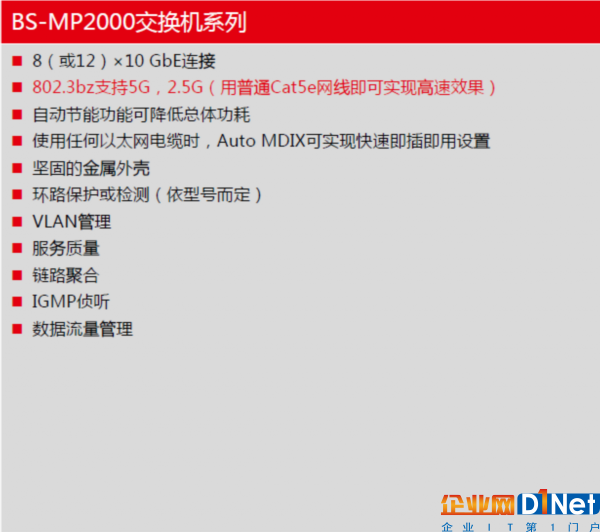 BS-MP2000交换机系列

■ 8（或12）×10 GbE连接
■ 802.3bz支持5G，2.5G（用普通Cat5e网线即可实现高速效果）
■ 自动节能功能可降低总体功耗
■ 使用任何以太网电缆时，Auto MDIX可实现快速即插即用设置
■ 坚固的金属外壳
■ 环路保护或检测（依型号而定）
■ VLAN管理
■ 服务质量
■ 链路聚合
■ IGMP侦听
■ 数据流量管理

企业网D1Net
企业IT第1门户